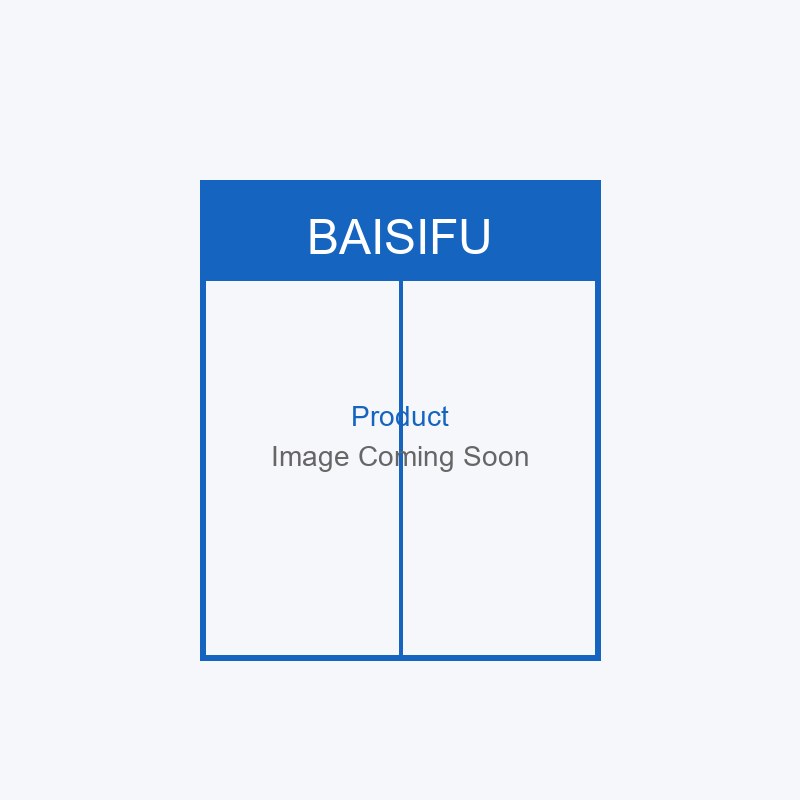 BAISIFU

Product
Image Coming Soon